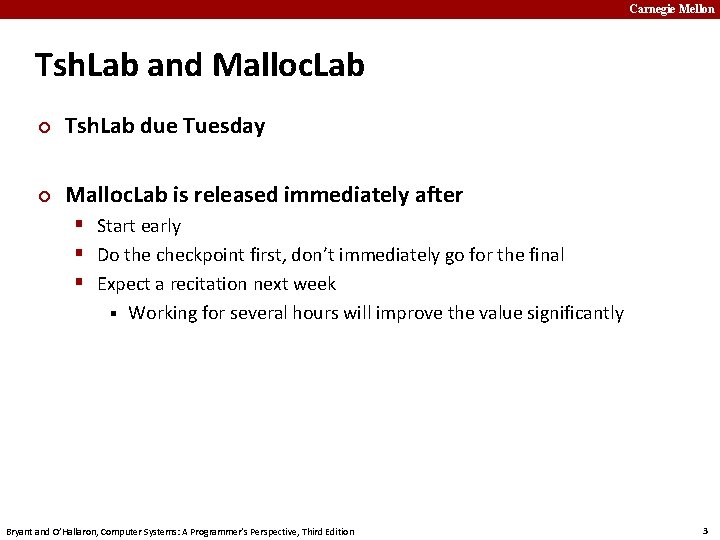 Carnegie Mellon

TshLab and MallocLab

TshLab due Tuesday

MallocLab is released immediately after

Start early

Do the checkpoint first, don't immediately go for the final

Expect a recitation next week

Working for several hours will improve the value significantly

Bryant and O'Hallaron, Computer Systems: A Programmer's Perspective, Third Edition

3